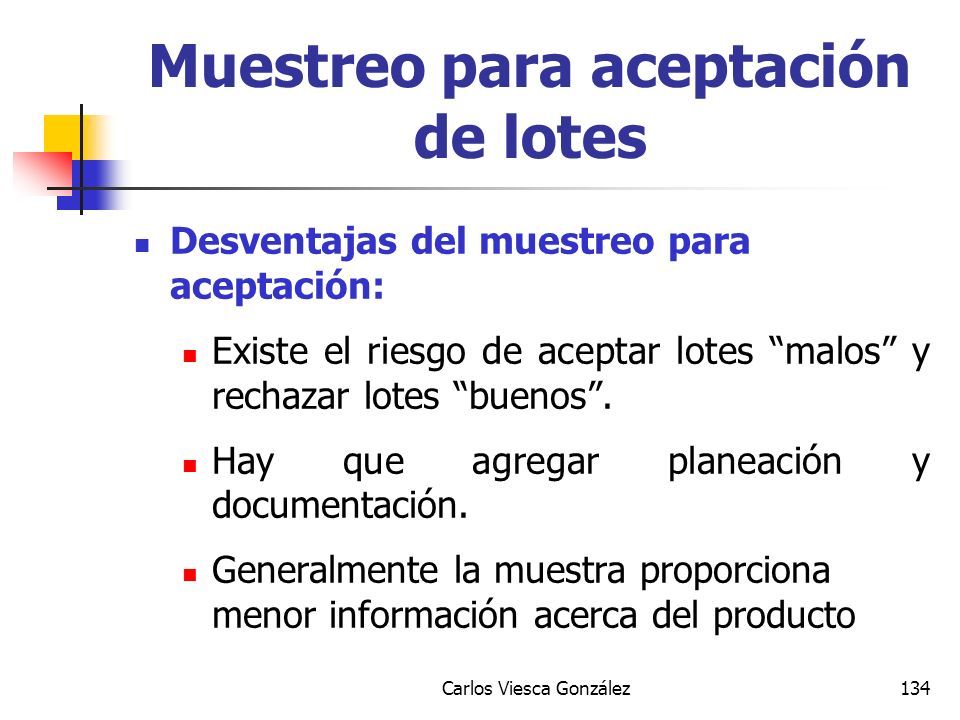 Muestreo para aceptación de lotes

Desventajas del muestreo para aceptación:

Existe el riesgo de aceptar lotes “malos” y rechazar lotes “buenos”.

Hay que agregar planeación y documentación.

Generalmente la muestra proporciona menor información acerca del producto

Carlos Viesca González

134